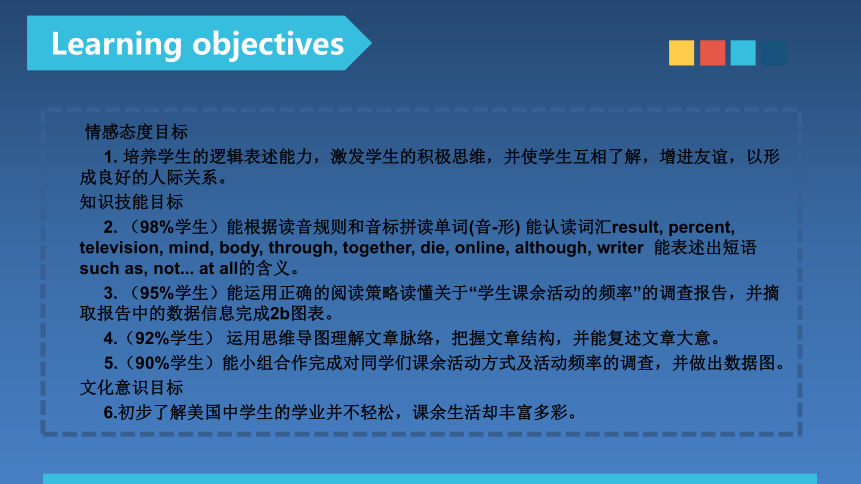 Learning objectives

情感态度目标

1. 培养学生的逻辑表述能力，激发学生的积极思维，并使学生互相了解，增进友谊，以形成良好的人际关系。

知识技能目标

2. （98%学生）能根据读音规则和音标拼读单词(音-形) 能认读词汇result, percent, television, mind, body, through, together, die, online, although, writer 能表述出短语such as, not... at all的含义。

3. （95%学生）能运用正确的阅读策略读懂关于“学生课余活动的频率”的调查报告，并摘取报告中的数据信息完成2b图表。

4.（92%学生） 运用思维导图理解文章脉络，把握文章结构，并能复述文章大意。

5.（90%学生）能小组合作完成对同学们课余活动方式及活动频率的调查，并做出数据图。

文化意识目标

6.初步了解美国中学生的学业并不轻松，课余生活却丰富多彩。